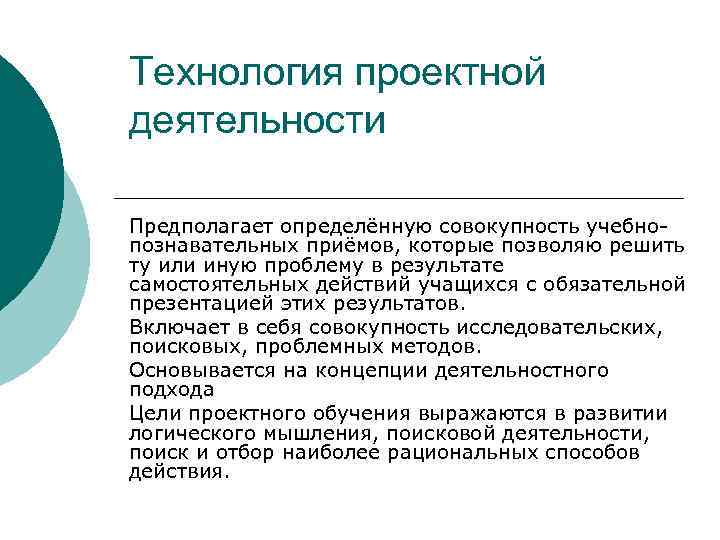 Технология проектной деятельности

Предполагает определённую совокупность учебно-познавательных приёмов, которые позволяю решить ту или иную проблему в результате самостоятельных действий учащихся с обязательной презентацией этих результатов.

Включает в себя совокупность исследовательских, поисковых, проблемных методов.

Основывается на концепции деятельностного подхода

Цели проектного обучения выражаются в развитии логического мышления, поисковой деятельности, поиск и отбор наиболее рациональных способов действия.